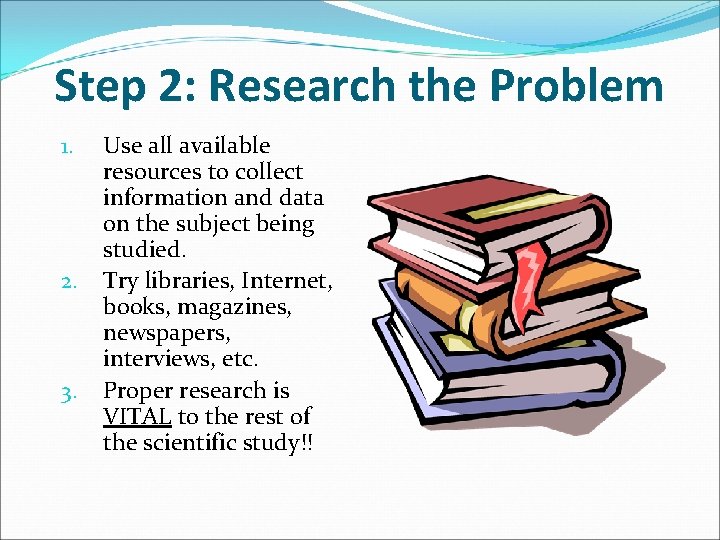 Step 2: Research the Problem

1. Use all available resources to collect information and data on the subject being studied.
2. Try libraries, Internet, books, magazines, newspapers, interviews, etc.
3. Proper research is VITAL to the rest of the scientific study!!